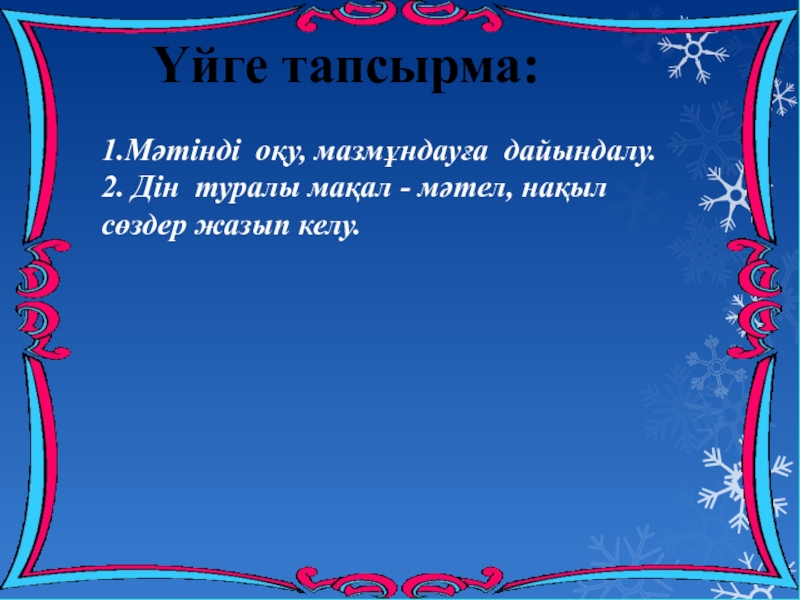 Үйге тапсырма:

1.Мәтінді оқу, мазмұндауға дайындалу.
2. Дін туралы мақал - мәтел, нақыл сөздер жазып келу.